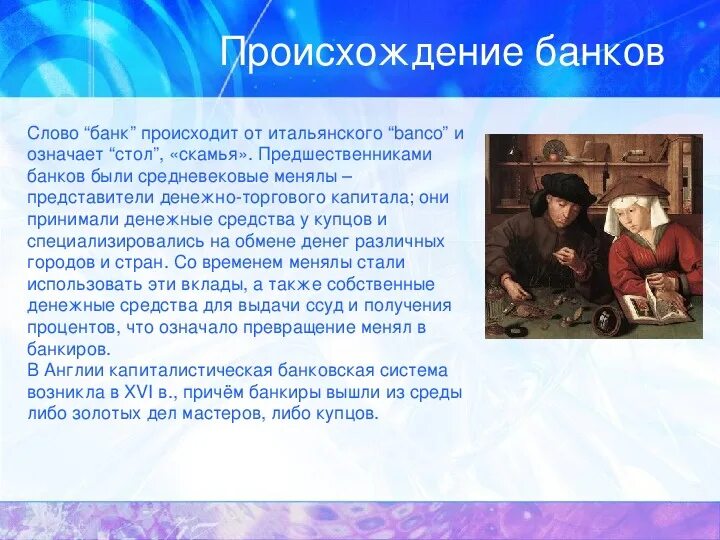 Происхождение банков

Слово “банк” происходит от итальянского “banco” и означает “стол”, «скамья». Предшественниками банков были средневековые менялы – представители денежно-торгового капитала; они принимали денежные средства у купцов и специализировались на обмене денег различных городов и стран. Со временем менялы стали использовать эти вклады, а также собственные денежные средства для выдачи ссуд и получения процентов, что означало превращение менял в банкиров.
В Англии капиталистическая банковская система возникла в XVI в., причём банкиры вышли из среды либо золотых дел мастеров, либо купцов.